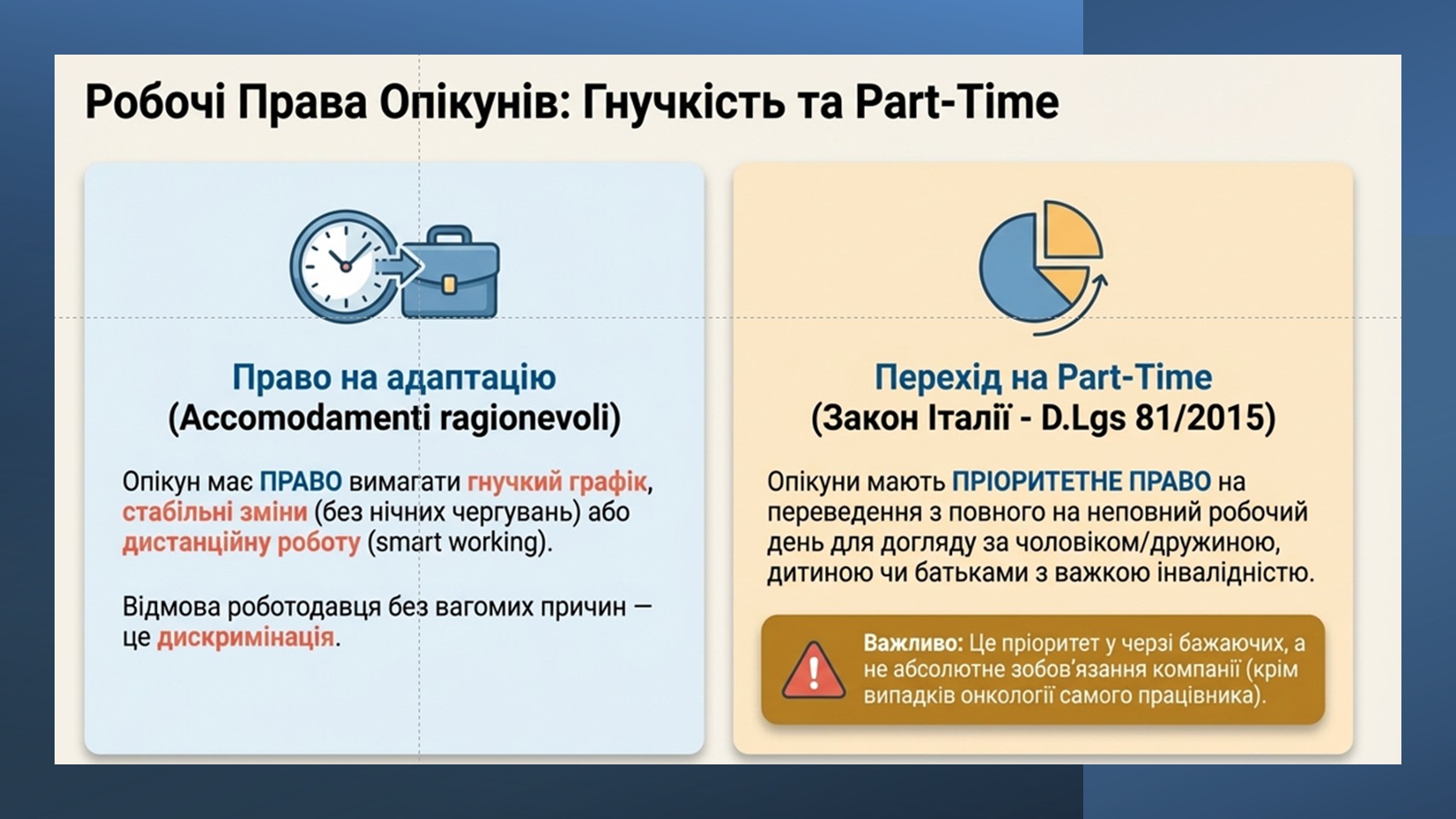 Робочі Права Опікунів: Гнучкість та Part-Time

Право на адаптацію
(Accomodamenti ragionevoli)

Опікун має ПРАВО вимагати гнучкий графік, стабільні зміни (без нічних чергувань) або дистанційну роботу (smart working).

Відмова роботодавця без вагомих причин — це дискримінація.

Перехід на Part-Time
(Закон Італії - D.Lgs 81/2015)

Опікуни мають ПРІОРИТЕТНЕ ПРАВО на переведення з повного на неповний робочий день для догляду за чоловіком/дружиною, дитиною чи батьками з важкою інвалідністю.

Важливо: Це пріоритет у черзі бажаючих, а не абсолютне зобов'язання компанії (крім випадків онкології самого працівника).